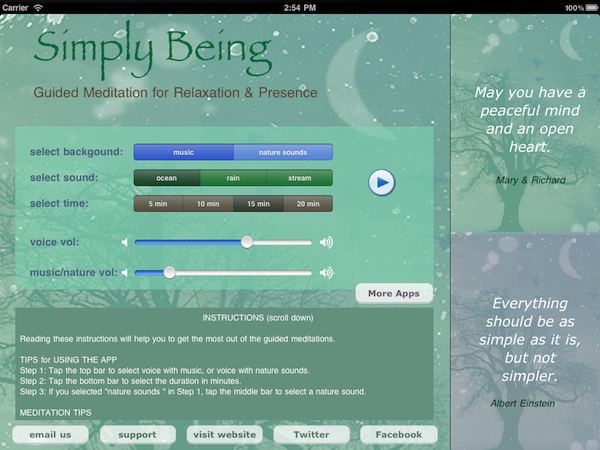 Carrier 2:54 PM 100%

Simply Being

Guided Meditation for Relaxation & Presence

select backgound: music nature sounds

select sound: ocean rain stream

select time: 5 min 10 min 15 min 20 min

voice vol:

music/nature vol:

More Apps

INSTRUCTIONS (scroll down)

Reading these instructions will help you to get the most out of the guided meditations.

TIPS for USING THE APP
Step 1: Tap the top bar to select voice with music, or voice with nature sounds.
Step 2: Tap the bottom bar to select the duration in minutes.
Step 3: If you selected "nature sounds " in Step 1, tap the middle bar to select a nature sound.

MEDITATION TIPS

email us support visit website Twitter Facebook

May you have a peaceful mind and an open heart.

Mary & Richard

Everything should be as simple as it is, but not simpler.

Albert Einstein